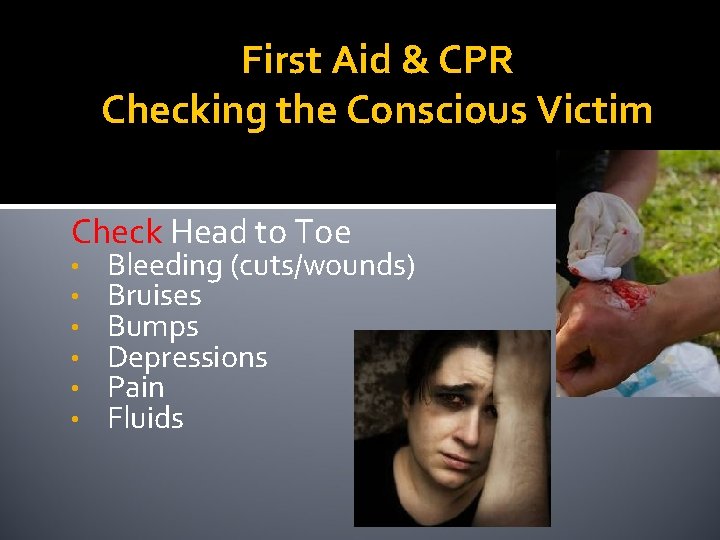 First Aid & CPR
Checking the Conscious Victim

Check Head to Toe
• Bleeding (cuts/wounds)
• Bruises
• Bumps
• Depressions
• Pain
• Fluids